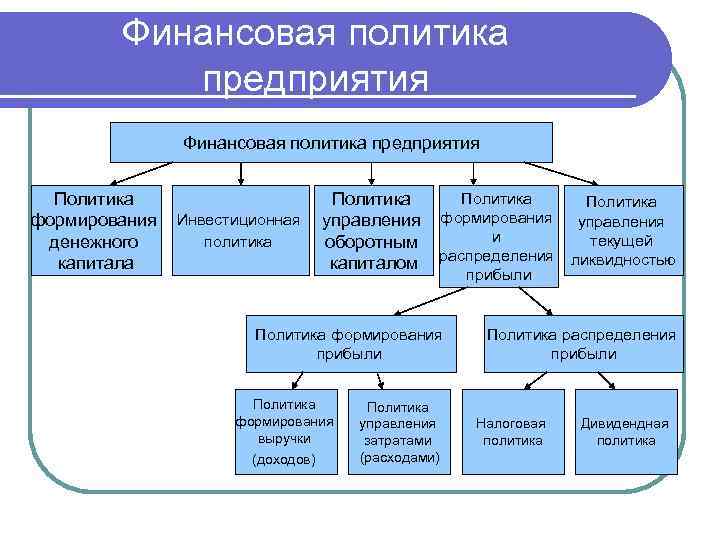 Финансовая политика предприятия

Финансовая политика предприятия

Политика формирования денежного капитала

Инвестиционная политика

Политика управления оборотным капиталом

Политика формирования и распределения прибыли

Политика управления текущей ликвидностью

Политика формирования прибыли

Политика распределения прибыли

Политика формирования выручки (доходов)

Политика управления затратами (расходами)

Налоговая политика

Дивидендная политика